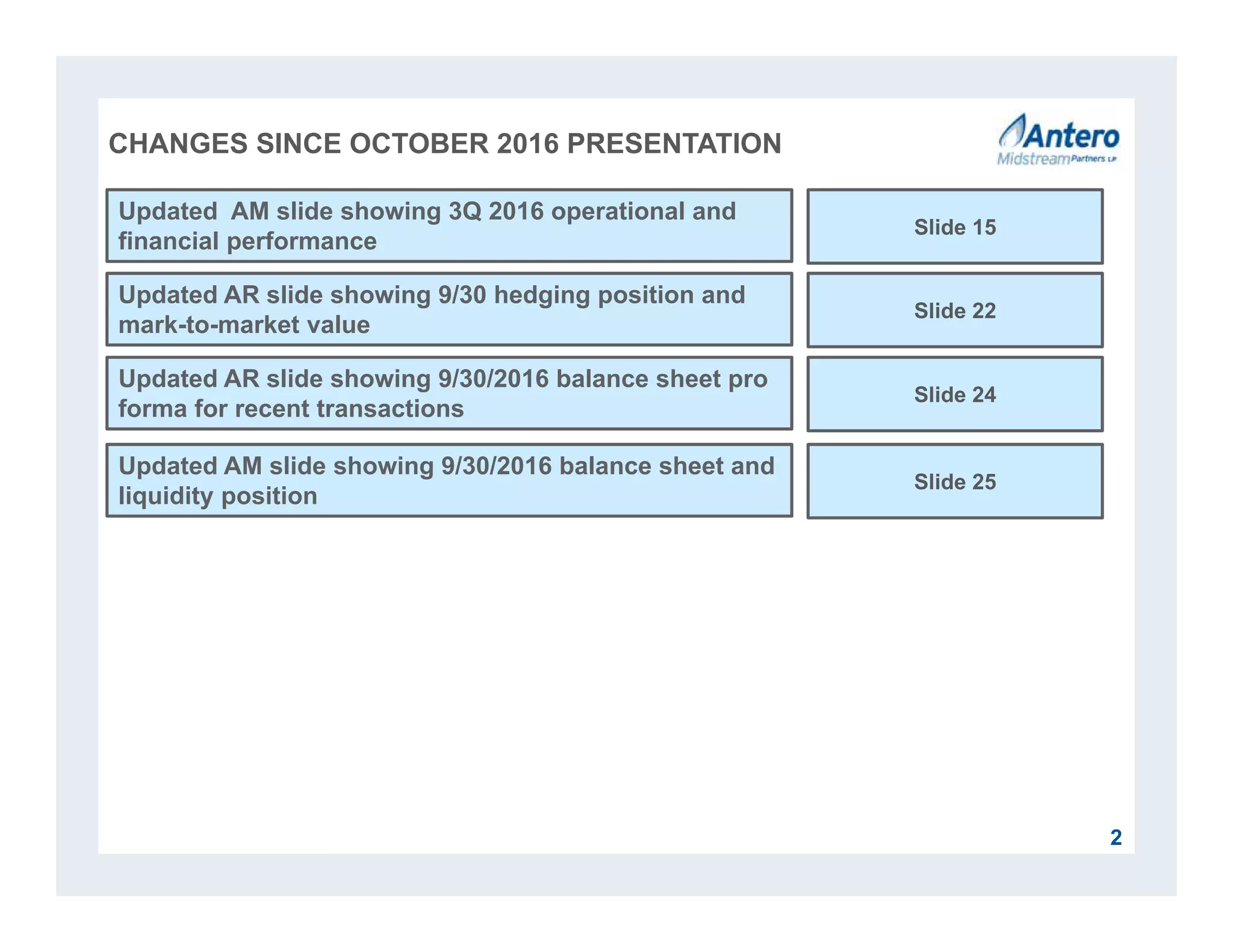 CHANGES SINCE OCTOBER 2016 PRESENTATION

Antero Midstream Partners LP

Updated AM slide showing 3Q 2016 operational and financial performance

Slide 15

Updated AR slide showing 9/30 hedging position and mark-to-market value

Slide 22

Updated AR slide showing 9/30/2016 balance sheet pro forma for recent transactions

Slide 24

Updated AM slide showing 9/30/2016 balance sheet and liquidity position

Slide 25

2